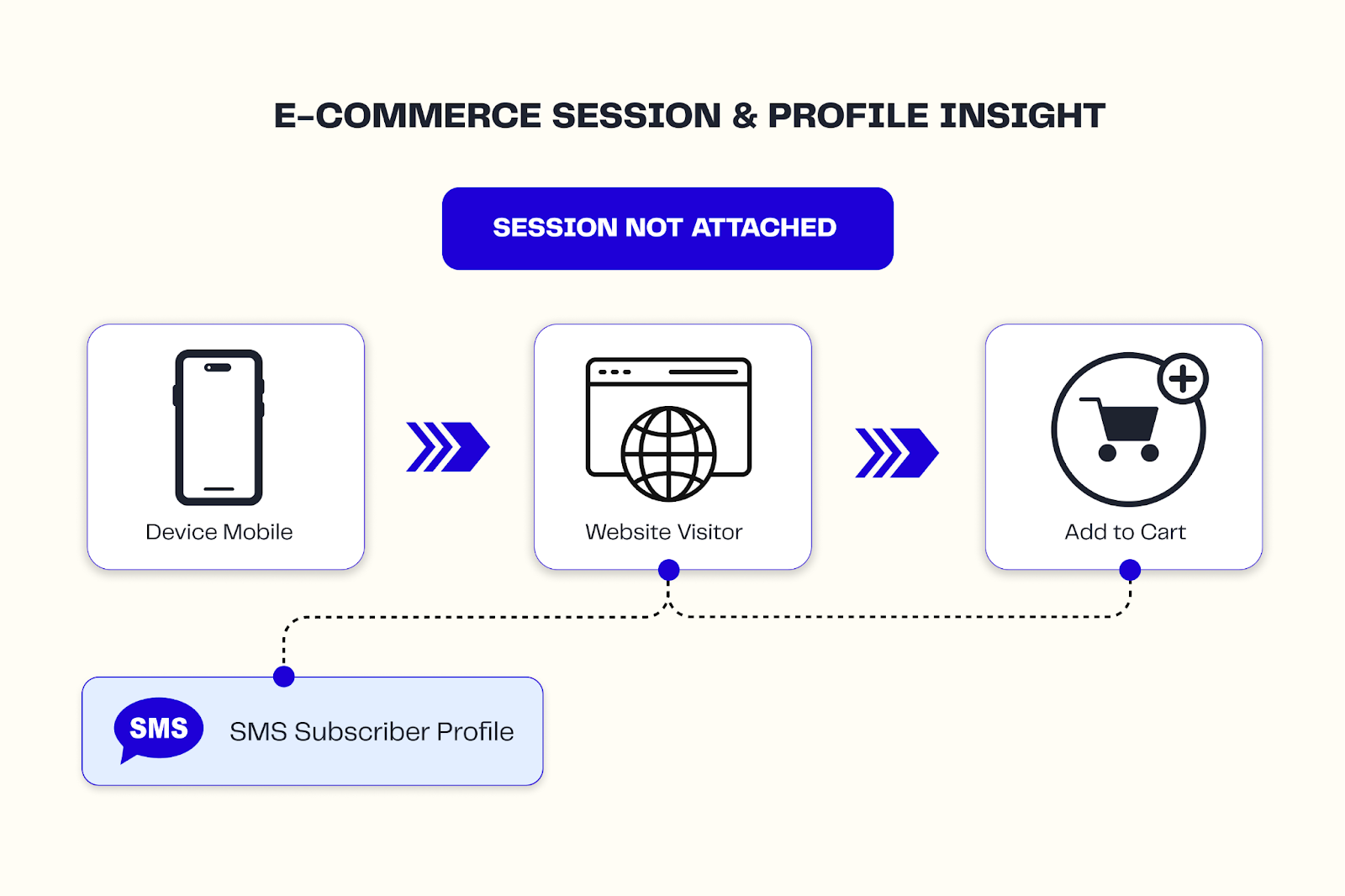 E-COMMERCE SESSION & PROFILE INSIGHT

SESSION NOT ATTACHED

Device Mobile

Website Visitor

Add to Cart

SMS

SMS Subscriber Profile